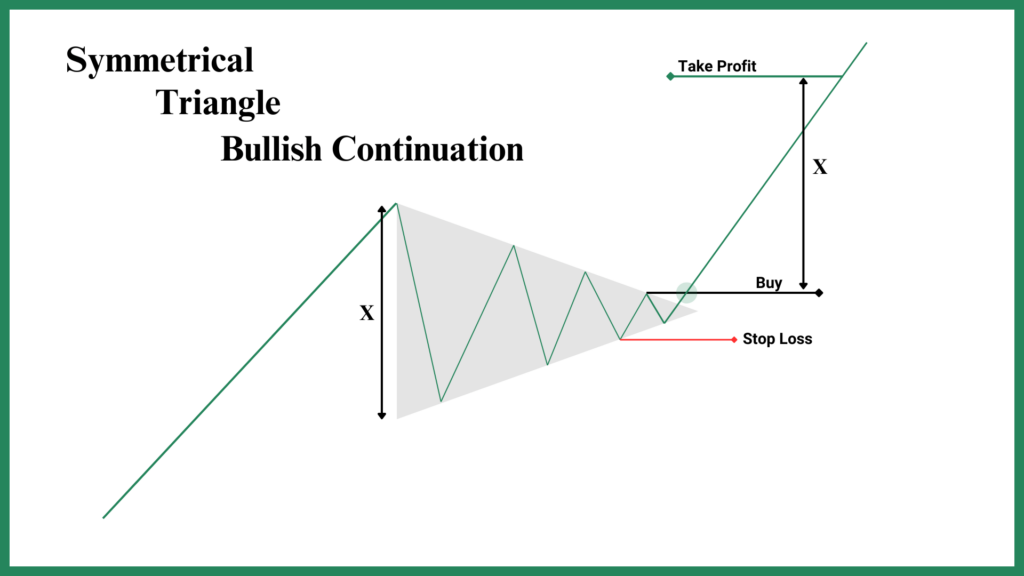 Symmetrical
Triangle
Bullish Continuation

Take Profit

X

X

Buy

Stop Loss